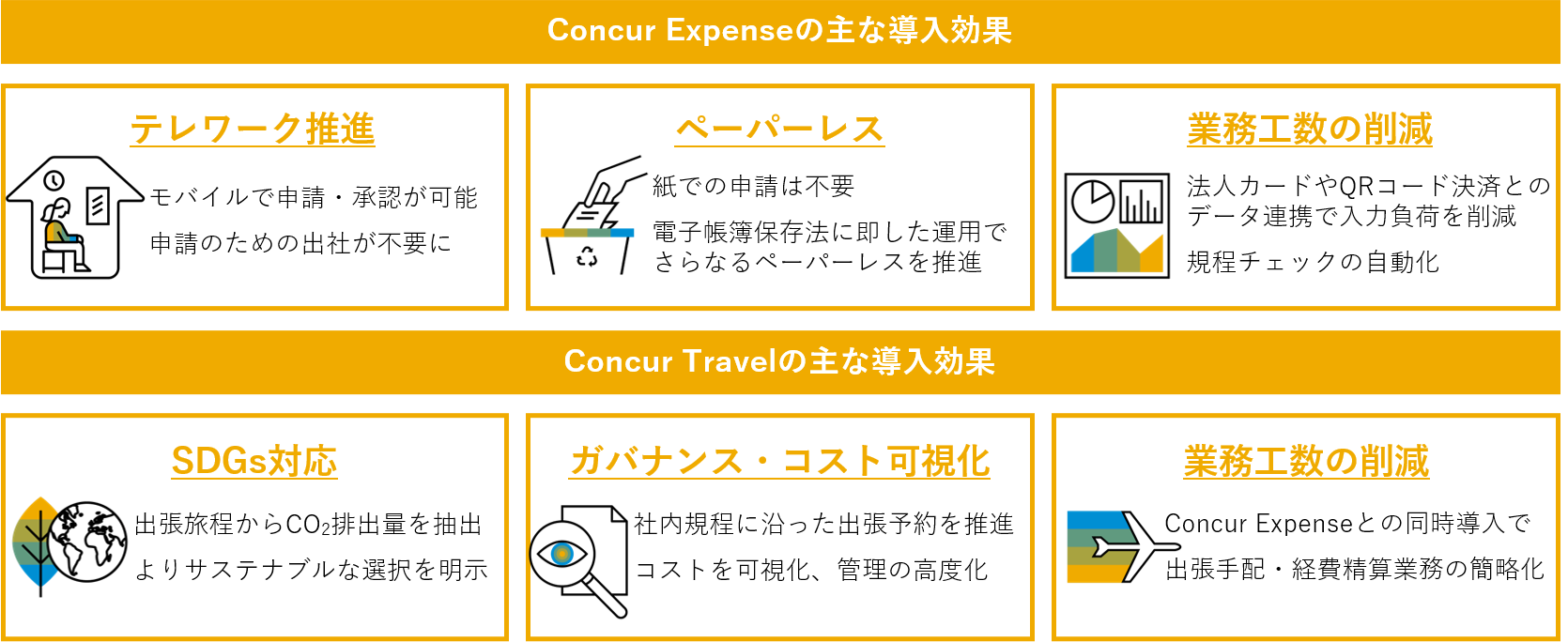 Concur Expenseの主な導入効果

テレワーク推進

モバイルで申請・承認が可能

申請のための出社が不要に

ペーパーレス

紙での申請は不要

電子帳簿保存法に即した運用でさらなるペーパーレスを推進

業務工数の削減

法人カードやQRコード決済とのデータ連携で入力負荷を削減

規程チェックの自動化

Concur Travelの主な導入効果

SDGs対応

出張旅程から$CO_2$排出量を抽出

よりサステナブルな選択を明示

ガバナンス・コスト可視化

社内規程に沿った出張予約を推進

コストを可視化、管理の高度化

業務工数の削減

Concur Expenseとの同時導入で

出張手配・経費精算業務の簡略化